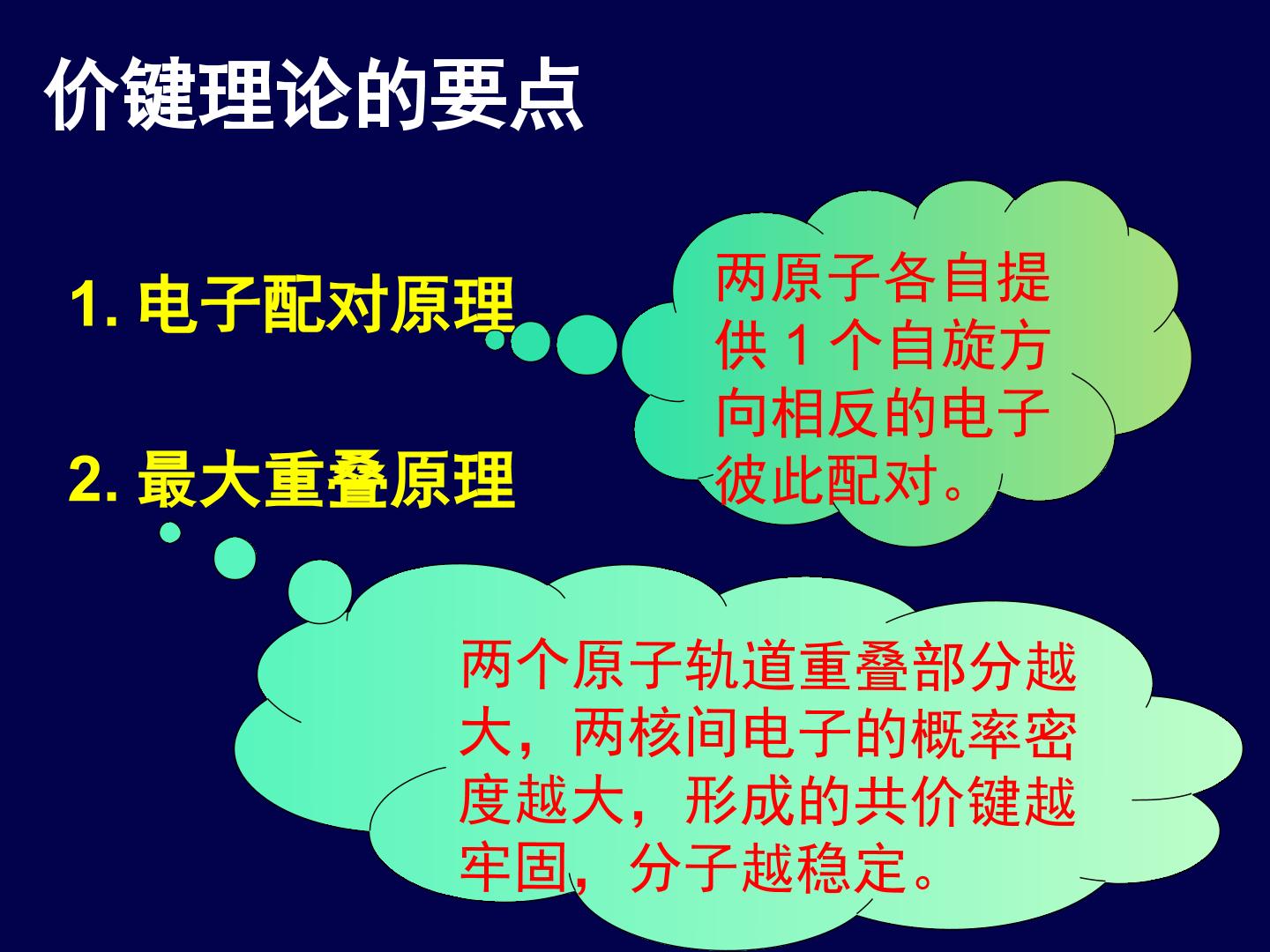 价键理论的要点

1. 电子配对原理

两原子各自提供 1 个自旋方向相反的电子彼此配对。

2. 最大重叠原理

两个原子轨道重叠部分越大，两核间电子的概率密度越大，形成的共价键越牢固，分子越稳定。